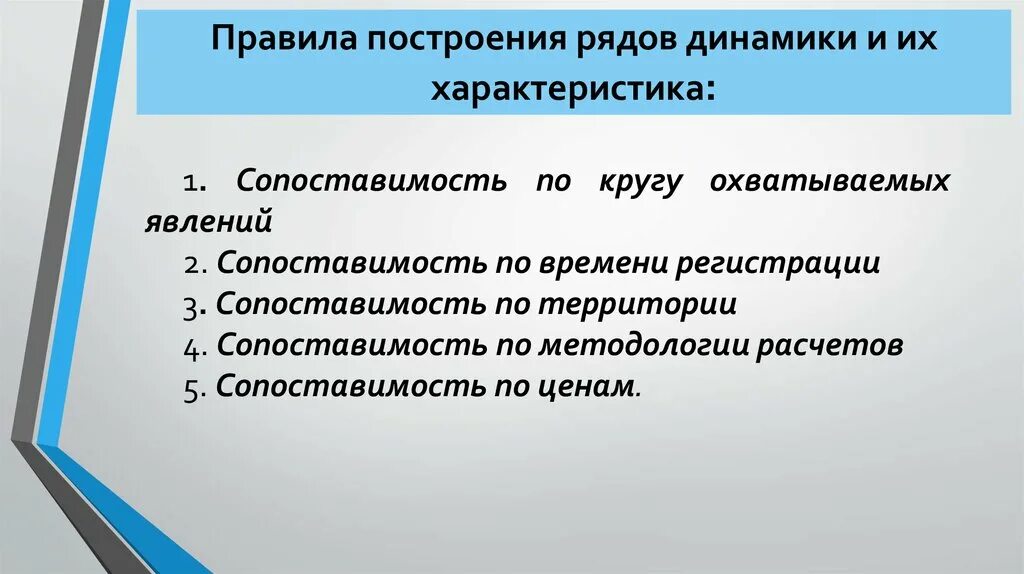 Правила построения рядов динамики и их характеристика:

1. Сопоставимость по кругу охватываемых явлений
2. Сопоставимость по времени регистрации
3. Сопоставимость по территории
4. Сопоставимость по методологии расчетов
5. Сопоставимость по ценам.